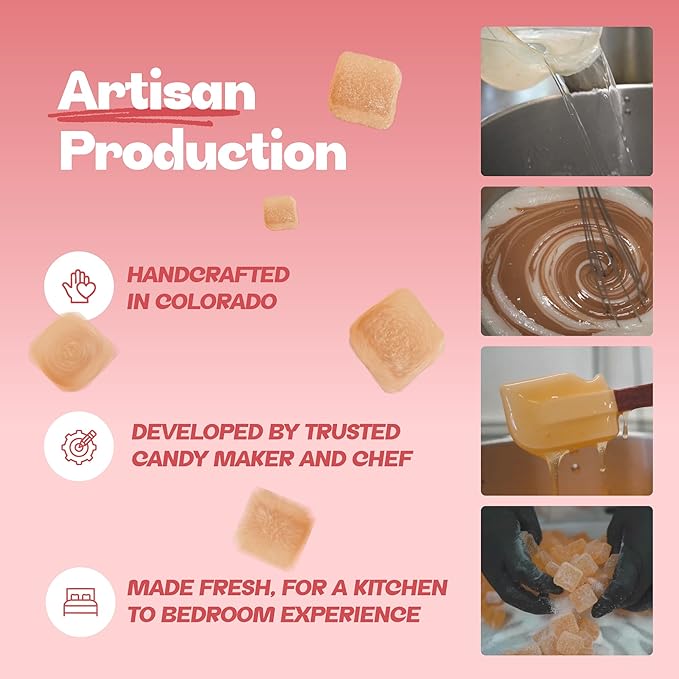 Artisan Production

HANDCRAFTED IN COLORADO

DEVELOPED BY TRUSTED CANDY MAKER AND CHEF

MADE FRESH, FOR A KITCHEN TO BEDROOM EXPERIENCE